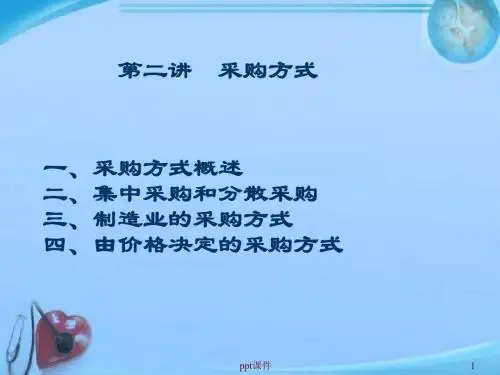 第二讲　采购方式

一、采购方式概述
二、集中采购和分散采购
三、制造业的采购方式
四、由价格决定的采购方式

ppt课件

1